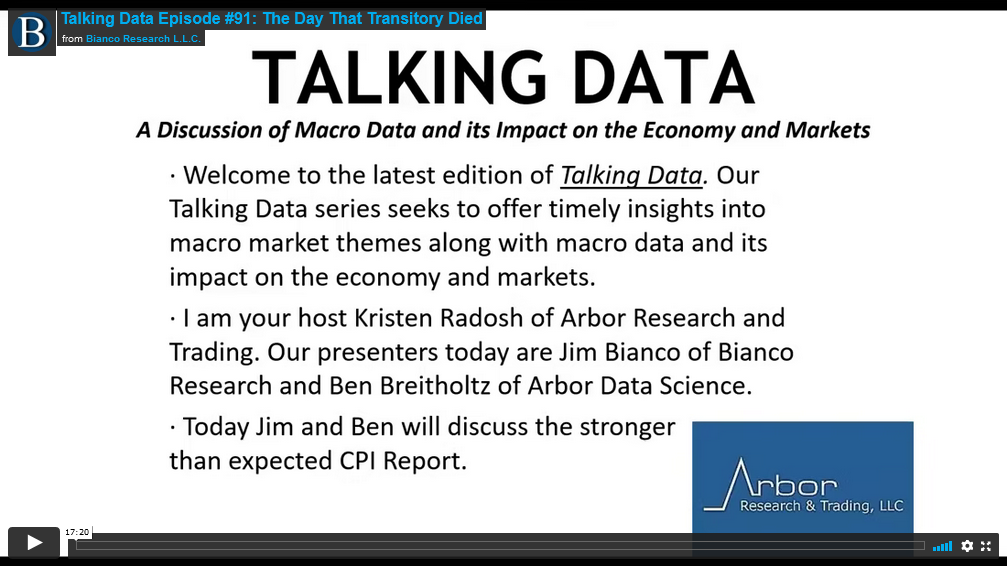 B

Talking Data Episode #91: The Day That Transitory Died

from Bianco Research L.L.C.

TALKING DATA

A Discussion of Macro Data and its Impact on the Economy and Markets

· Welcome to the latest edition of Talking Data. Our Talking Data series seeks to offer timely insights into macro market themes along with macro data and its impact on the economy and markets.

· I am your host Kristen Radosh of Arbor Research and Trading. Our presenters today are Jim Bianco of Bianco Research and Ben Breitholtz of Arbor Data Science.

· Today Jim and Ben will discuss the stronger than expected CPI Report.

Arbor
Research & Trading, LLC

17:20